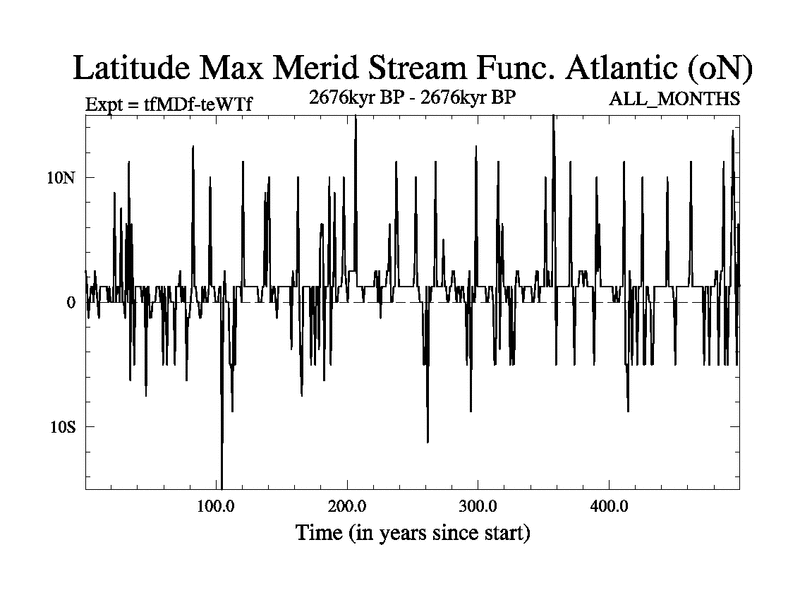 Latitude Max Merid Stream Func. Atlantic (oN)

Expt = tfMDf-teWTf

2676kyr BP - 2676kyr BP

ALL_MONTHS

10N

0

10S

100.0

200.0

300.0

400.0

Time (in years since start)